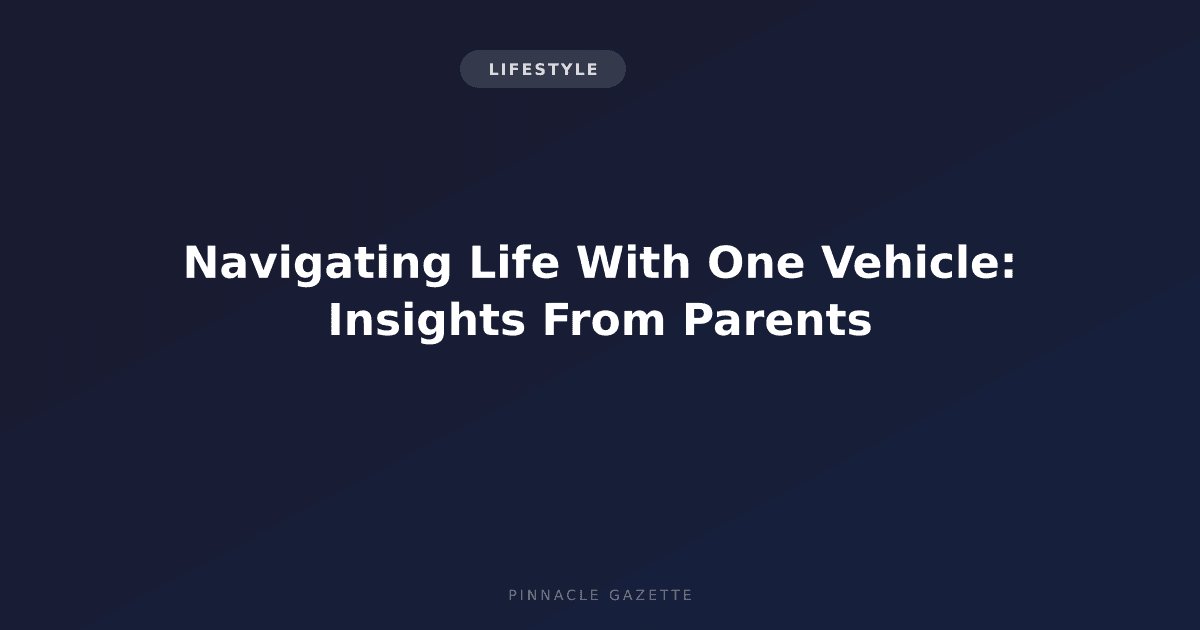 LIFESTYLE

Navigating Life With One Vehicle: Insights From Parents

PINNACLE GAZETTE